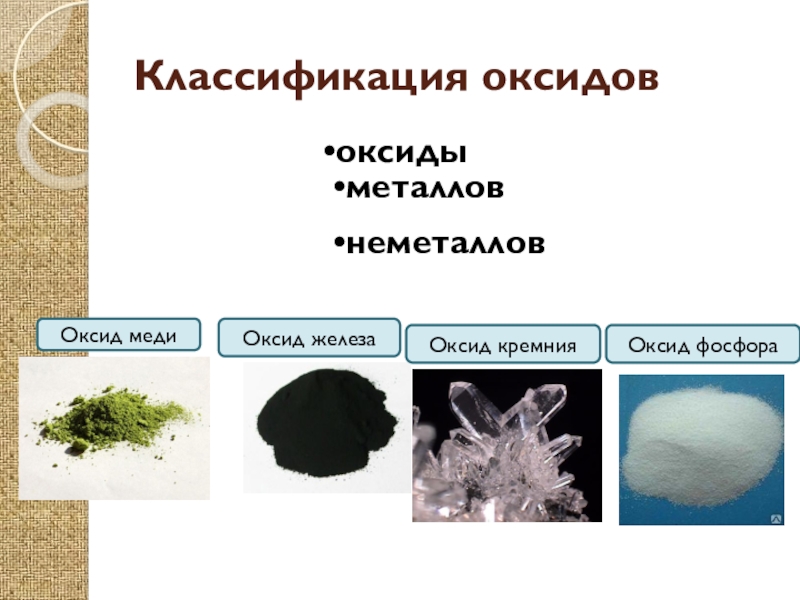 Классификация оксидов

•оксиды
•металлов

•неметаллов

Оксид меди

Оксид железа

Оксид кремния

Оксид фосфора